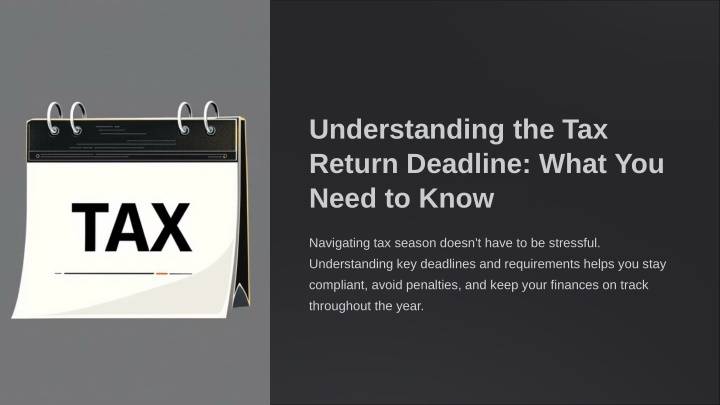 TAX

Understanding the Tax Return Deadline: What You Need to Know

Navigating tax season doesn't have to be stressful. Understanding key deadlines and requirements helps you stay compliant, avoid penalties, and keep your finances on track throughout the year.